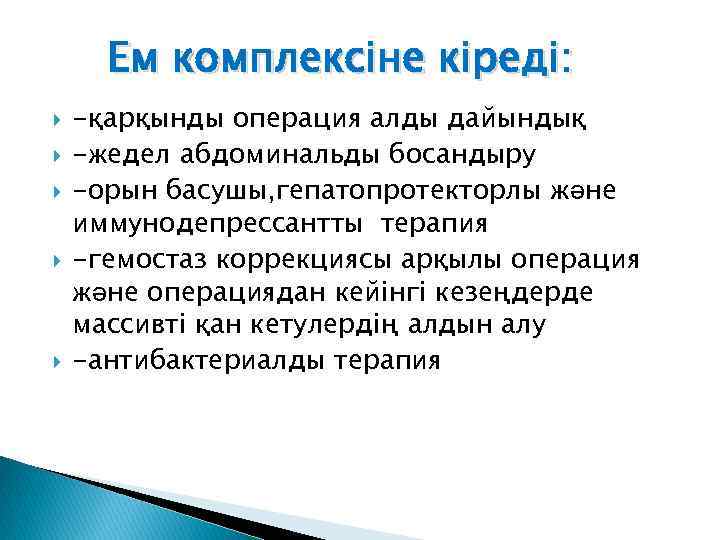 Ем комплексіне кіреді:

-қарқынды операция алды дайындық
-жедел абдоминальды босандыру
-орын басушы,гепатопротекторлы және иммунодепрессантты терапия
-гемостаз коррекциясы арқылы операция және операциядан кейінгі кезеңдерде массивті қан кетулердің алдын алу
-антибактериалды терапия